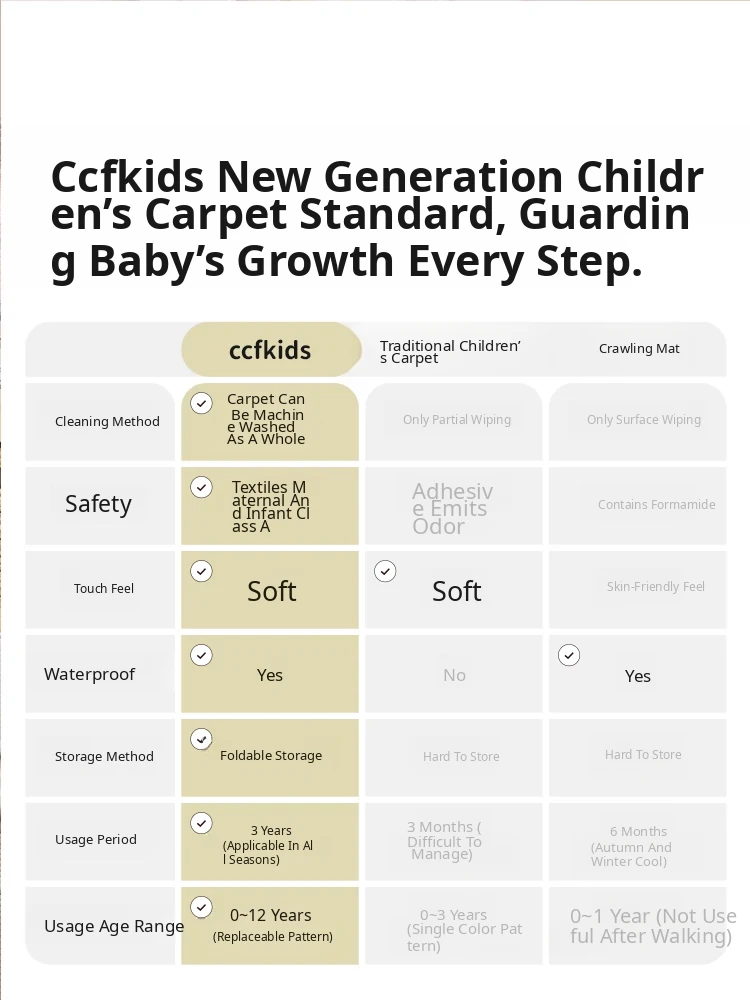 Ccfkids New Generation Children's Carpet Standard, Guarding Baby's Growth Every Step.

| | ccfkids | Traditional Children's Carpet | Crawling Mat |
|---|---|---|---|
| Cleaning Method | Carpet Can Be Machine Washed As A Whole | Only Partial Wiping | Only Surface Wiping |
| Safety | Textiles Maternal And Infant Class A | Adhesive Emits Odor | Contains Formamide |
| Touch Feel | Soft | Soft | Skin-Friendly Feel |
| Waterproof | Yes | No | Yes |
| Storage Method | Foldable Storage | Hard To Store | Hard To Store |
| Usage Period | 3 Years (Applicable In All Seasons) | 3 Months (Difficult To Manage) | 6 Months (Autumn And Winter Cool) |
| Usage Age Range | 0~12 Years (Replaceable Pattern) | 0~3 Years (Single Color Pattern) | 0~1 Year (Not Useful After Walking) |